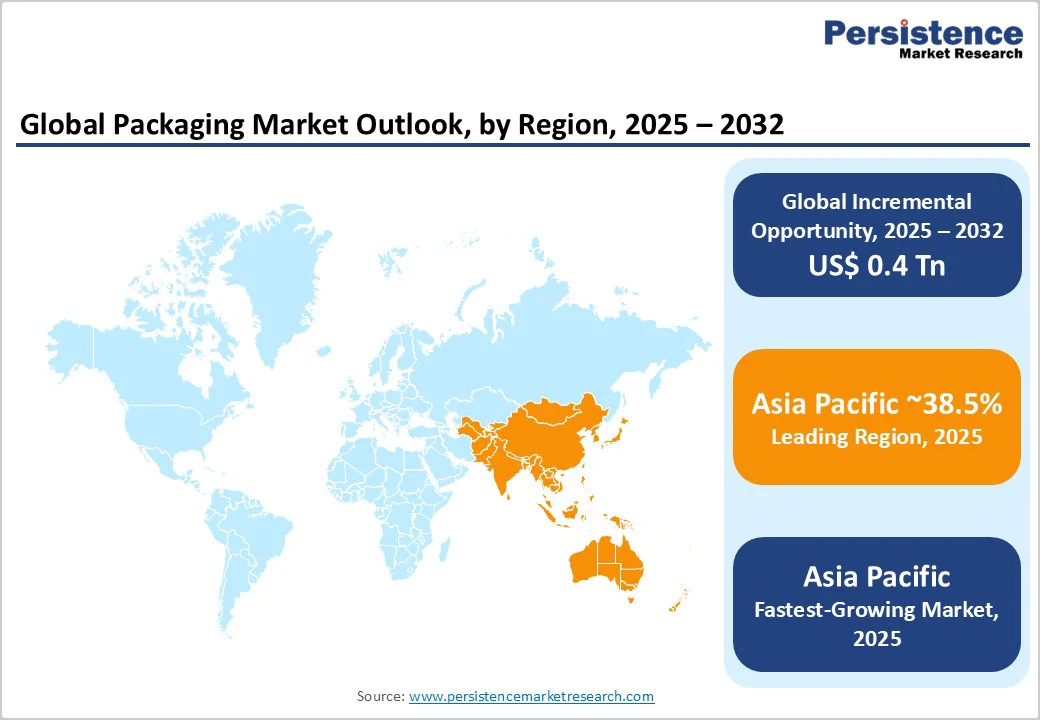 Persistence
Market Research

Global Packaging Market Outlook, by Region, 2025 – 2032

Global Incremental Opportunity, 2025 – 2032
US$ 0.4 Tn

Asia Pacific ~38.5%
Leading Region, 2025

Asia Pacific
Fastest-Growing Market, 2025

Source: www.persistencemarketresearch.com